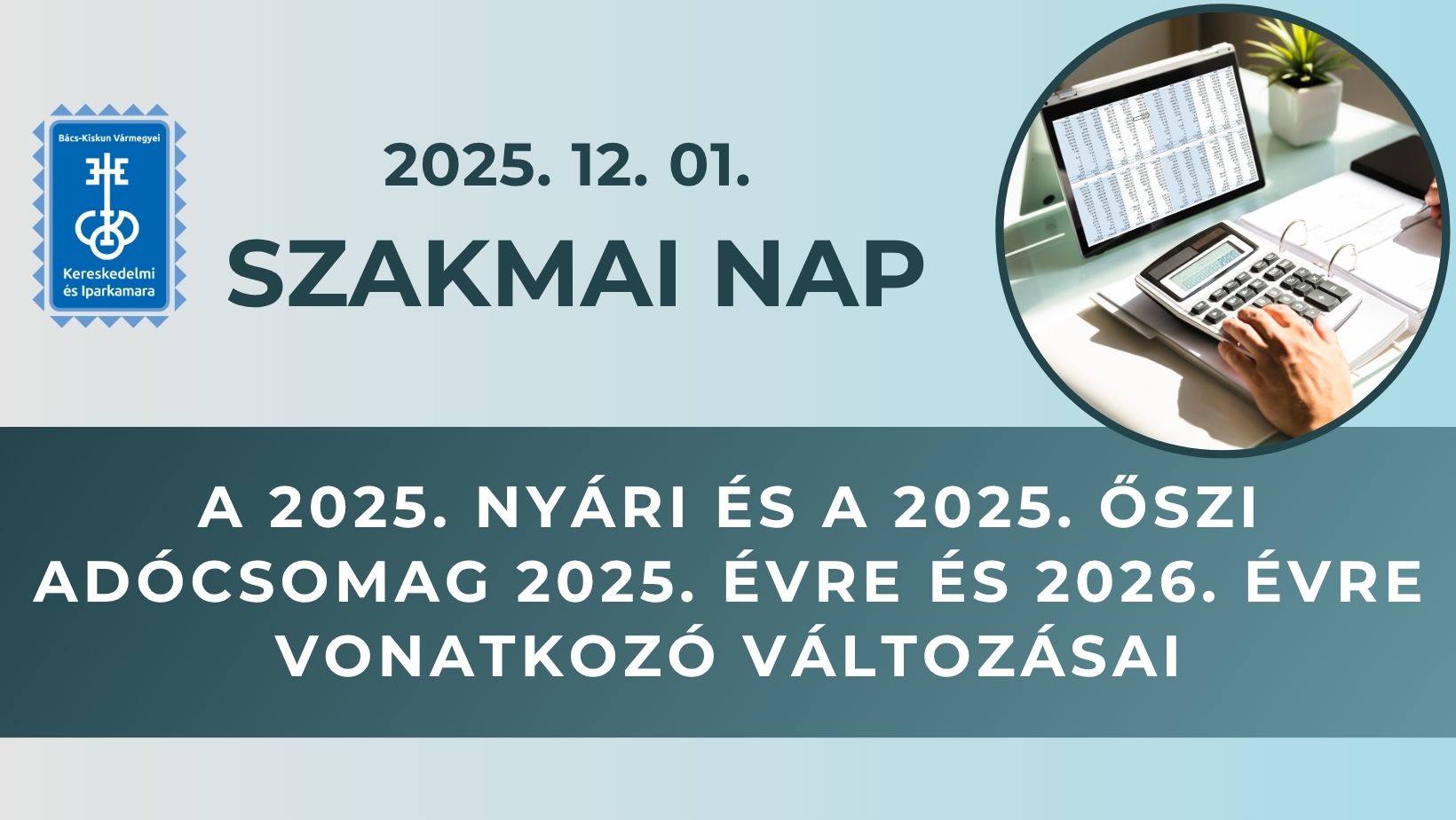 Bács-Kiskun Vármegyei
Kereskedelmi és Iparkamara

2025. 12. 01.

SZAKMAI NAP

A 2025. NYÁRI ÉS A 2025. ŐSZI ADÓCSOMAG 2025. ÉVRE ÉS 2026. ÉVRE VONATKOZÓ VÁLTOZÁSAI